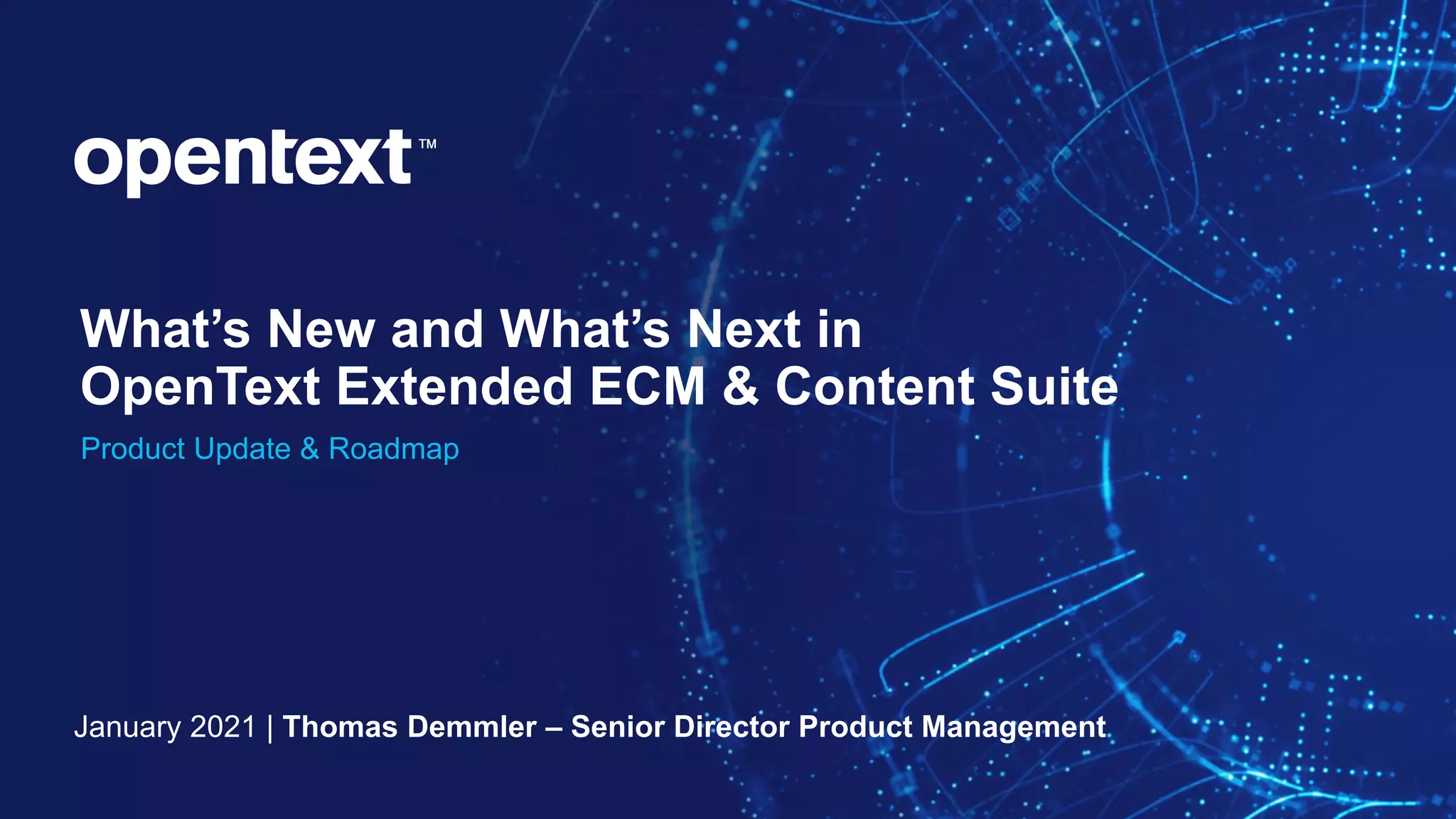 opentext™

What's New and What's Next in OpenText Extended ECM & Content Suite

Product Update & Roadmap

January 2021 | Thomas Demmler – Senior Director Product Management